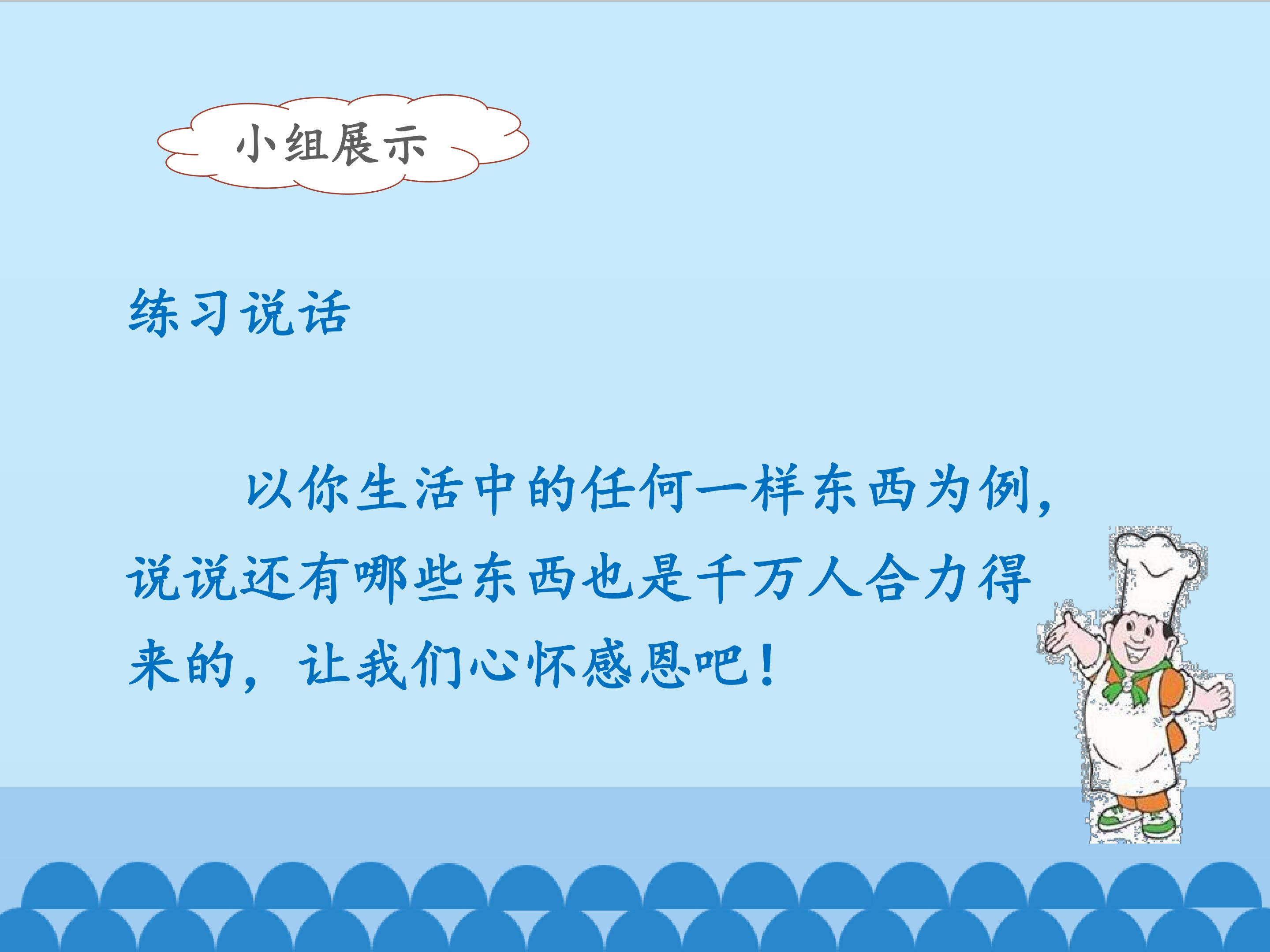 小组展示

练习说话

以你生活中的任何一样东西为例，说说还有哪些东西也是千万人合力得来的，让我们心怀感恩吧！